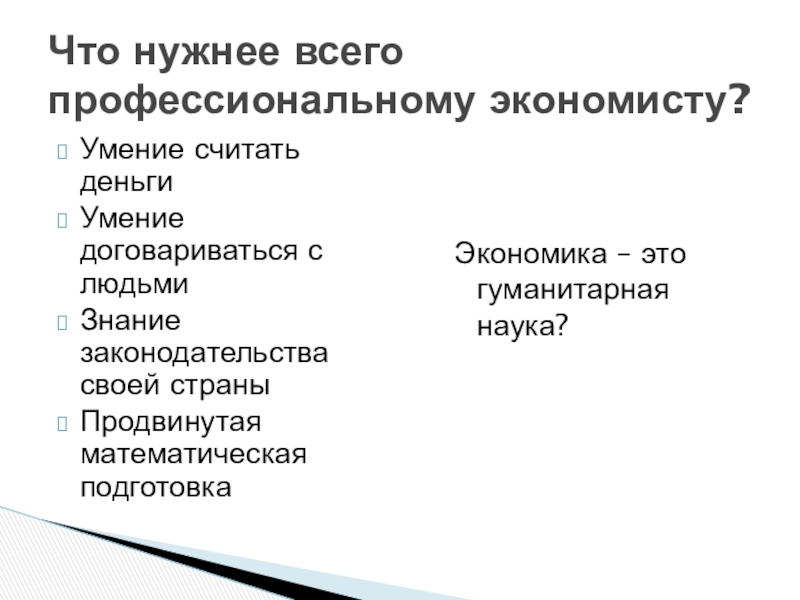 Что нужнее всего профессиональному экономисту?

Умение считать деньги

Умение договариваться с людьми

Знание законодательства своей страны

Продвинутая математическая подготовка

Экономика – это гуманитарная наука?